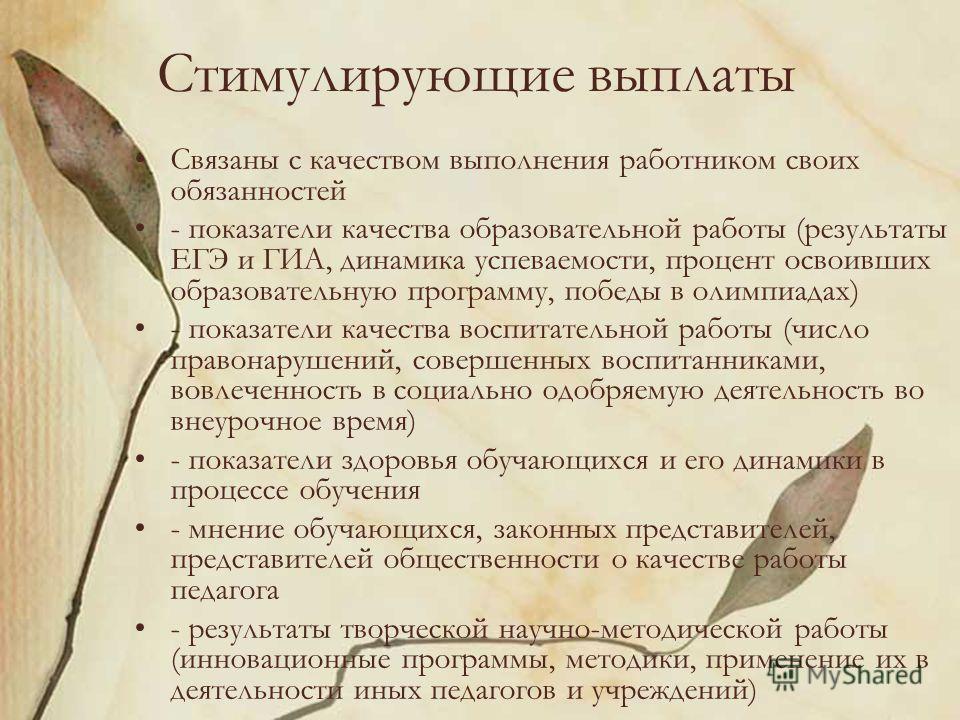 Стимулирующие выплаты

• Связаны с качеством выполнения работником своих обязанностей

• - показатели качества образовательной работы (результаты ЕГЭ и ГИА, динамика успеваемости, процент освоивших образовательную программу, победы в олимпиадах)

• - показатели качества воспитательной работы (число правонарушений, совершенных воспитанниками, вовлеченность в социально одобряемую деятельность во внеурочное время)

• - показатели здоровья обучающихся и его динамики в процессе обучения

• - мнение обучающихся, законных представителей, представителей общественности о качестве работы педагога

• - результаты творческой научно-методической работы (инновационные программы, методики, применение их в деятельности иных педагогов и учреждений)

MyShared